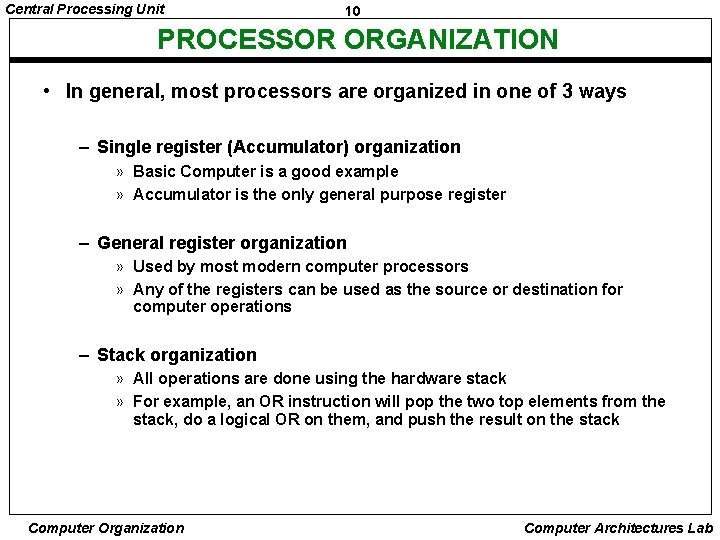 Central Processing Unit

10

PROCESSOR ORGANIZATION

• In general, most processors are organized in one of 3 ways

– Single register (Accumulator) organization
» Basic Computer is a good example
» Accumulator is the only general purpose register

– General register organization
» Used by most modern computer processors
» Any of the registers can be used as the source or destination for computer operations

– Stack organization
» All operations are done using the hardware stack
» For example, an OR instruction will pop the two top elements from the stack, do a logical OR on them, and push the result on the stack

Computer Organization

Computer Architectures Lab